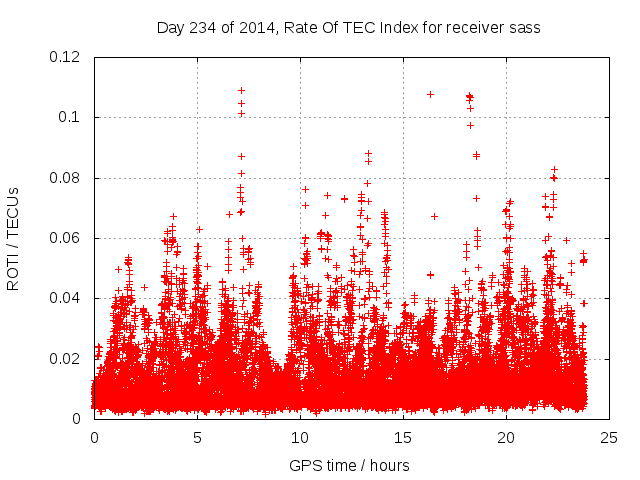 Day 234 of 2014, Rate Of TEC Index for receiver sass

ROTI / TECUs

0.12
0.1
0.08
0.06
0.04
0.02
0

0
5
10
15
20
25

GPS time / hours